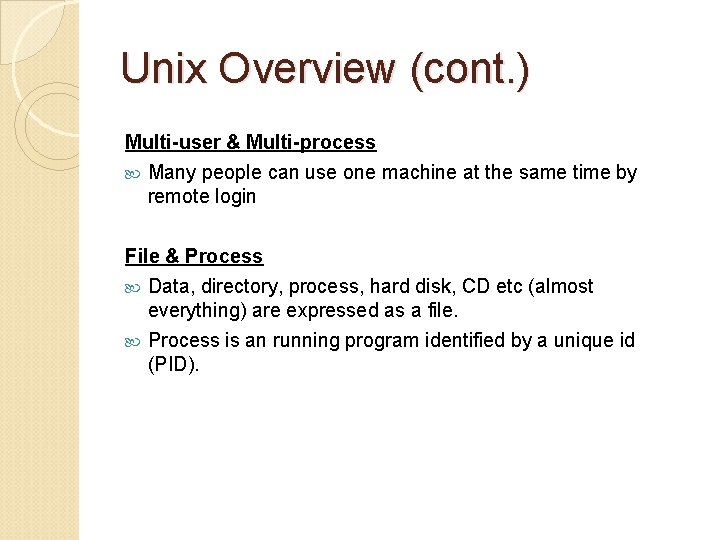 Unix Overview (cont.)

Multi-user & Multi-process

Many people can use one machine at the same time by remote login

File & Process

Data, directory, process, hard disk, CD etc (almost everything) are expressed as a file.

Process is an running program identified by a unique id (PID).